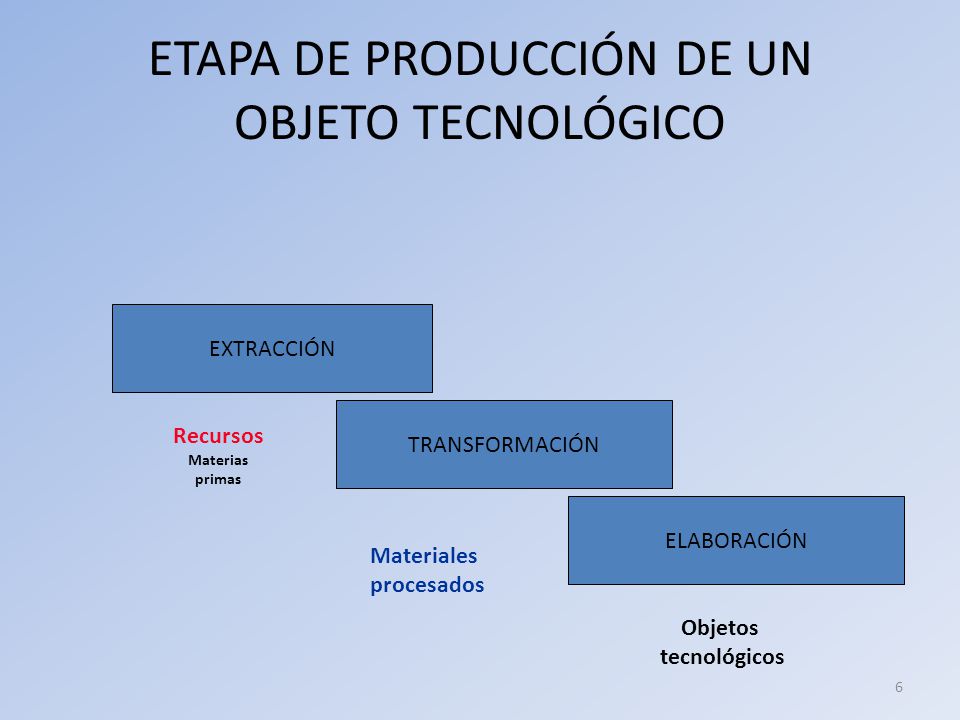 ETAPA DE PRODUCCIÓN DE UN OBJETO TECNOLÓGICO

EXTRACCIÓN

Recursos
Materias primas

TRANSFORMACIÓN

Materiales procesados

ELABORACIÓN

Objetos tecnológicos

6